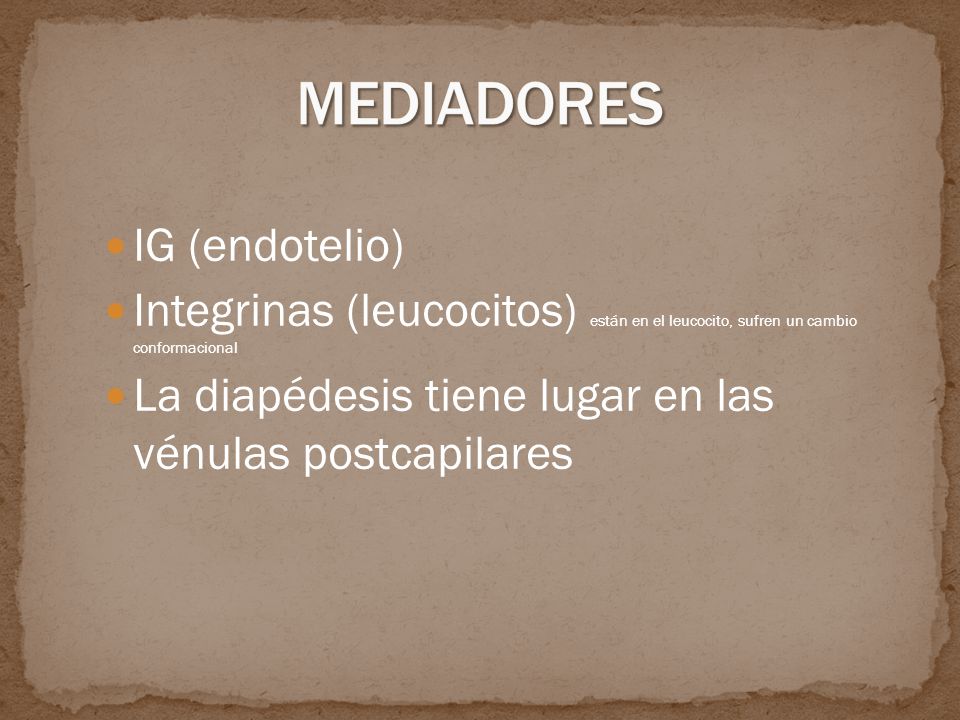 MEDIADORES

IG (endotelio)

Integrinas (leucocitos) están en el leucocito, sufren un cambio conformacional

La diapédesis tiene lugar en las vénulas postcapilares